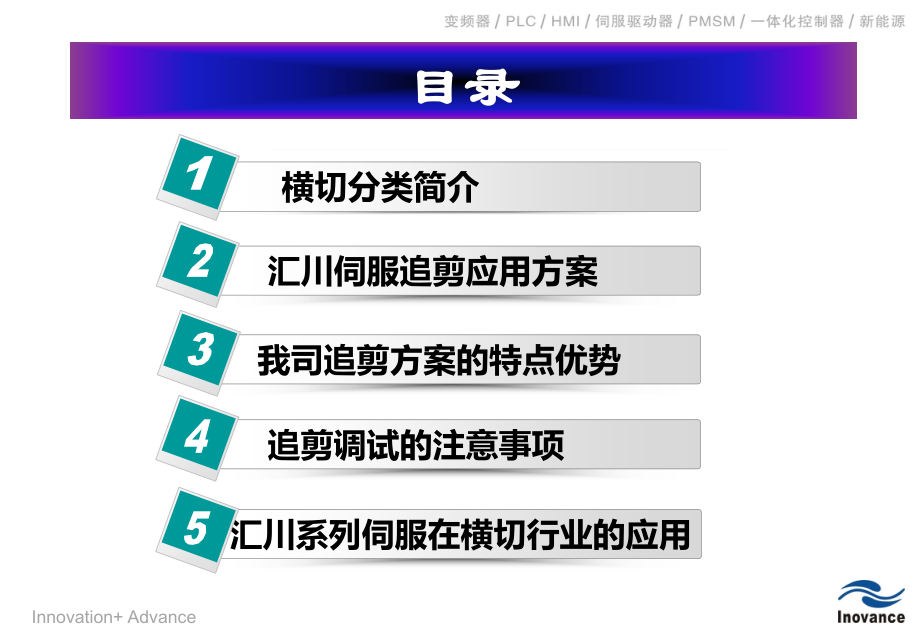 变频器 / PLC / HMI / 伺服驱动器 / PMSM / 一体化控制器 / 新能源

目录

1 横切分类简介

2 汇川伺服追剪应用方案

3 我司追剪方案的特点优势

4 追剪调试的注意事项

5 汇川系列伺服在横切行业的应用

Innovation+ Advance

Inovance